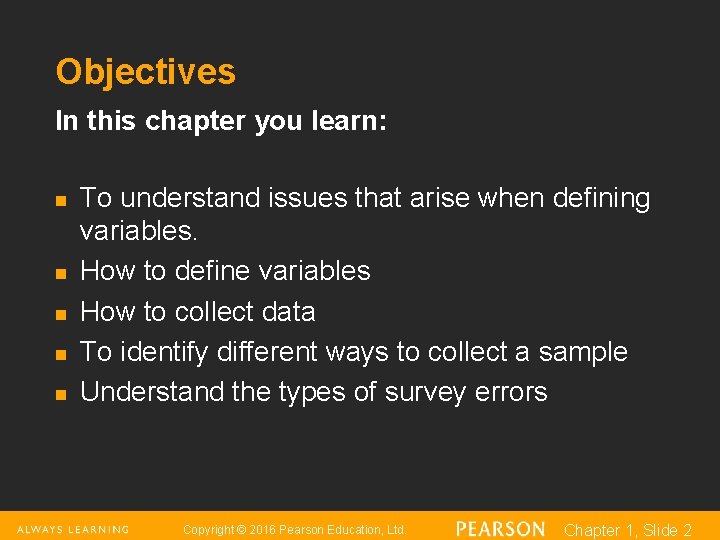 Objectives

In this chapter you learn:

- To understand issues that arise when defining variables.
- How to define variables
- How to collect data
- To identify different ways to collect a sample
- Understand the types of survey errors

ALWAYS LEARNING Copyright © 2016 Pearson Education, Ltd. PEARSON Chapter 1, Slide 2